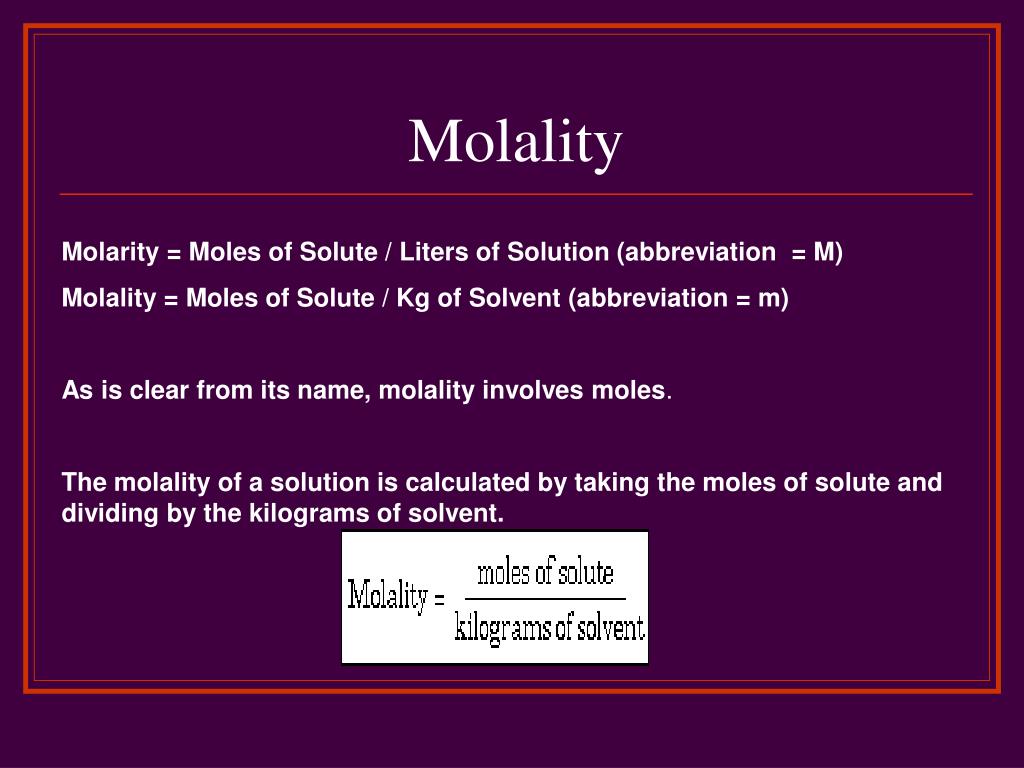 Molality

Molarity = Moles of Solute / Liters of Solution (abbreviation = M)

Molality = Moles of Solute / Kg of Solvent (abbreviation = m)

As is clear from its name, molality involves moles.

The molality of a solution is calculated by taking the moles of solute and dividing by the kilograms of solvent.

$\text{Molality} = \frac{\text{moles of solute}}{\text{kilograms of solvent}}$